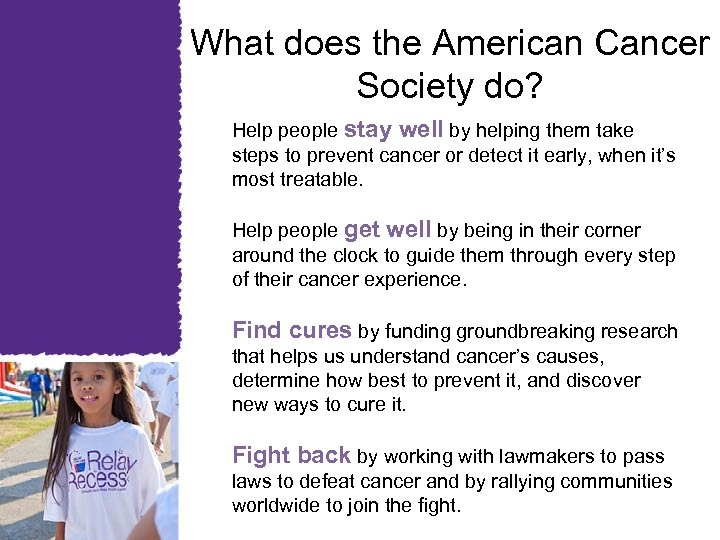 What does the American Cancer Society do?

Help people stay well by helping them take steps to prevent cancer or detect it early, when it's most treatable.

Help people get well by being in their corner around the clock to guide them through every step of their cancer experience.

Find cures by funding groundbreaking research that helps us understand cancer's causes, determine how best to prevent it, and discover new ways to cure it.

Fight back by working with lawmakers to pass laws to defeat cancer and by rallying communities worldwide to join the fight.

Relay Recess